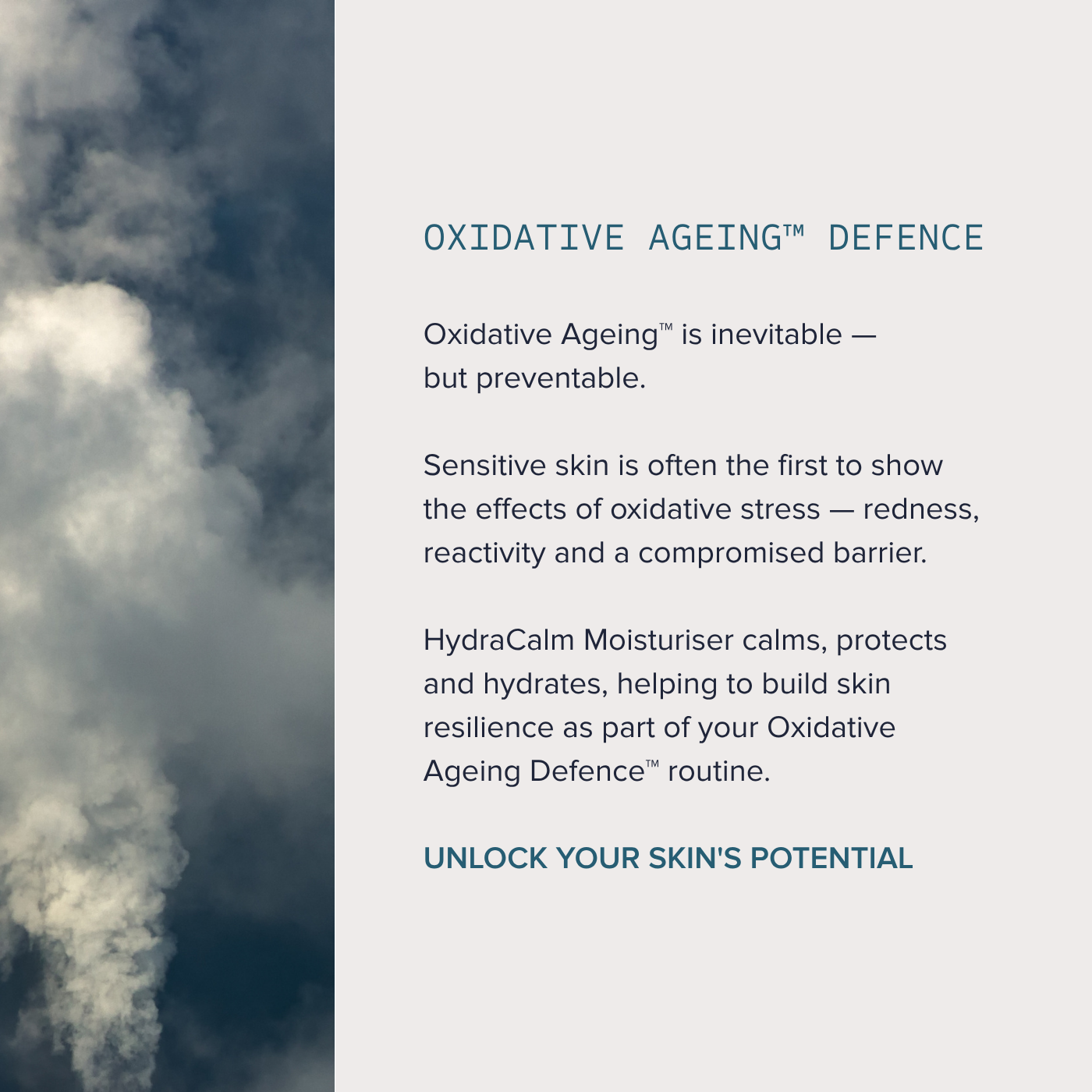 OXIDATIVE AGEING™ DEFENCE

Oxidative Ageing™ is inevitable — but preventable.

Sensitive skin is often the first to show the effects of oxidative stress — redness, reactivity and a compromised barrier.

HydraCalm Moisturiser calms, protects and hydrates, helping to build skin resilience as part of your Oxidative Ageing Defence™ routine.

UNLOCK YOUR SKIN'S POTENTIAL